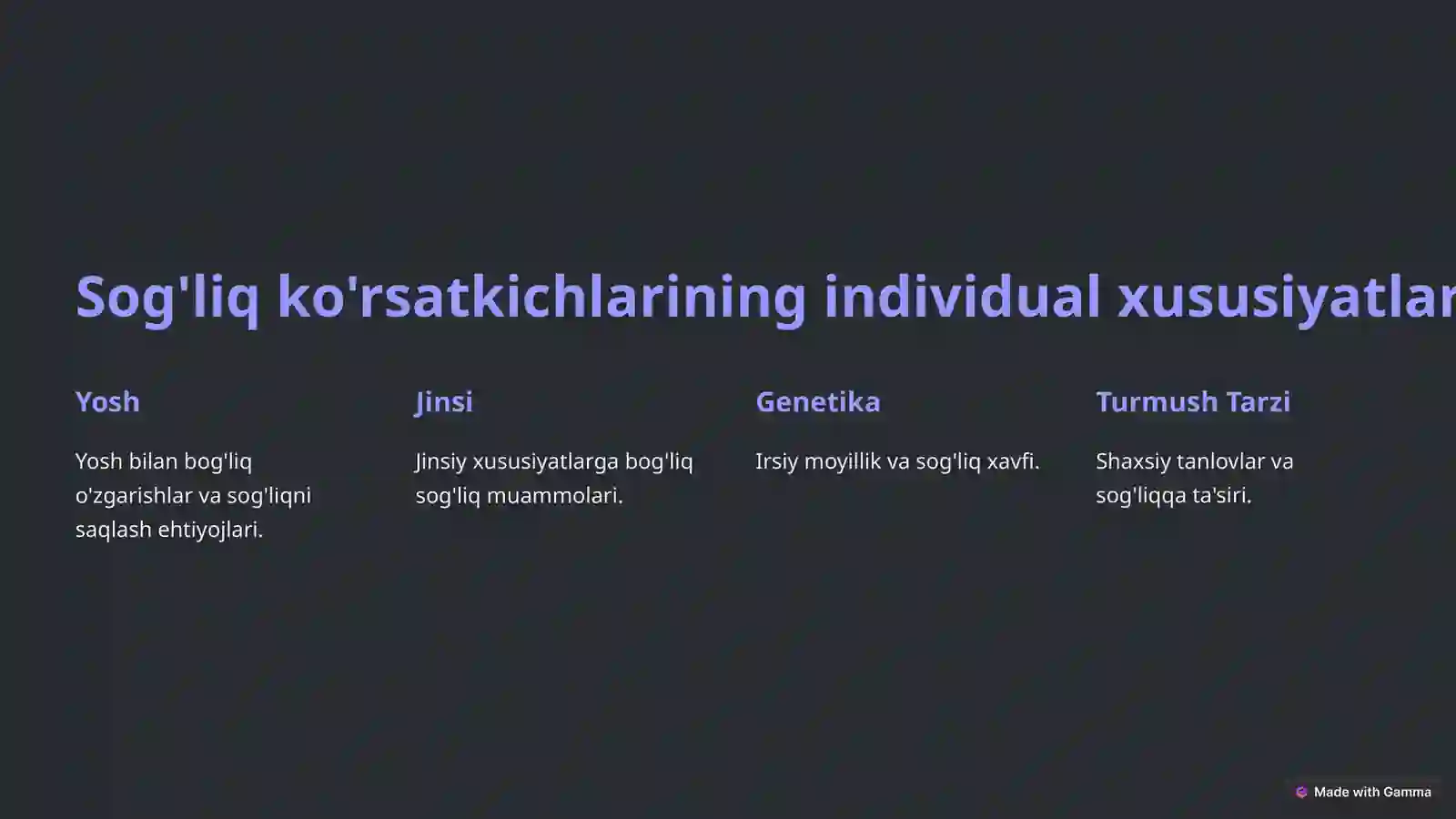 Sog'liq ko'rsatkichlarining individual xususiyatlar

Yosh

Yosh bilan bog'liq o'zgarishlar va sog'liqni saqlash ehtiyojlari.

Jinsi

Jinsiy xususiyatlarga bog'liq sog'liq muammolari.

Genetika

Irsiy moyillik va sog'liq xavfi.

Turmush Tarzi

Shaxsiy tanlovlar va sog'liqqa ta'siri.

Made with Gamma